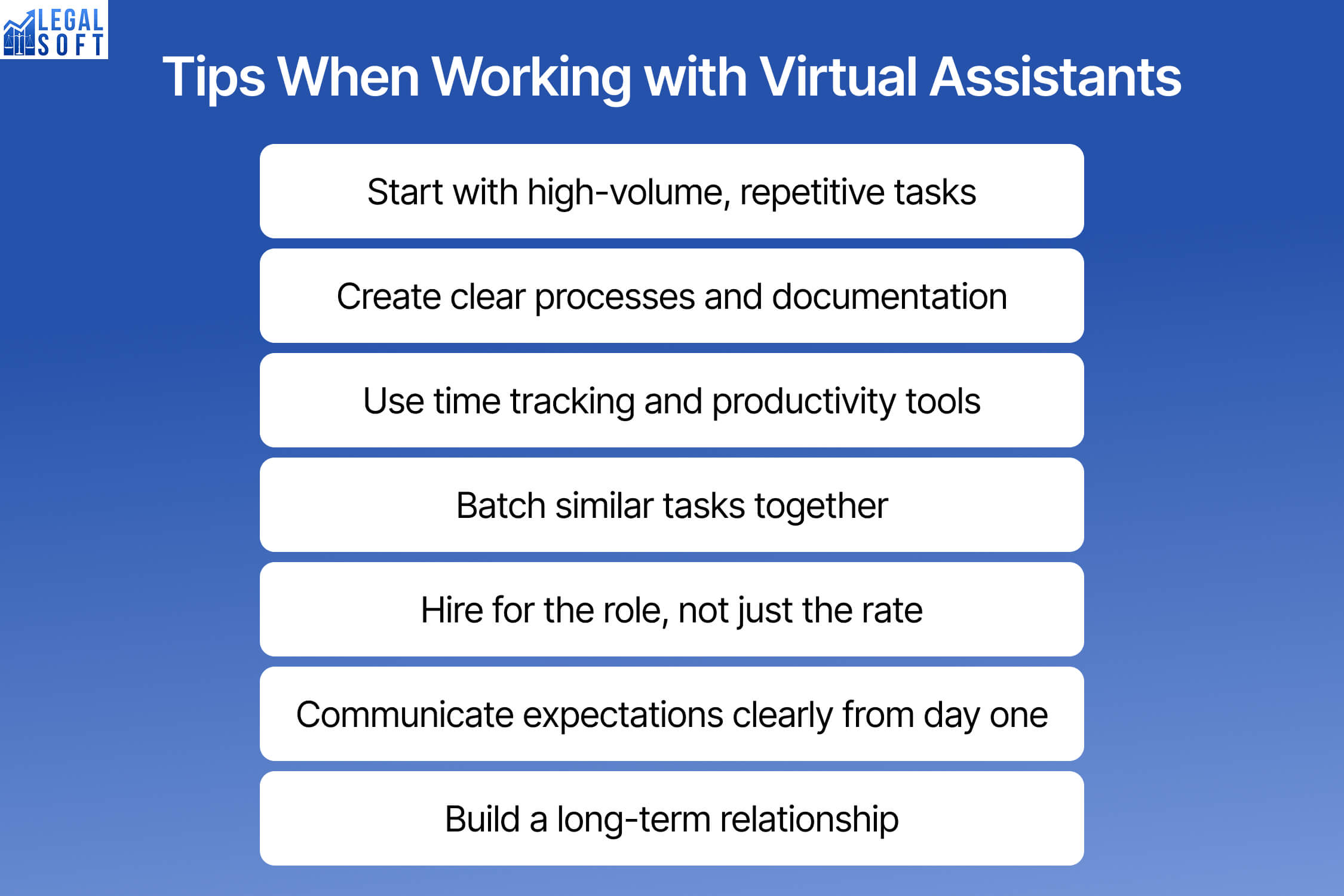 LEGAL SOFT

Tips When Working with Virtual Assistants

Start with high-volume, repetitive tasks

Create clear processes and documentation

Use time tracking and productivity tools

Batch similar tasks together

Hire for the role, not just the rate

Communicate expectations clearly from day one

Build a long-term relationship